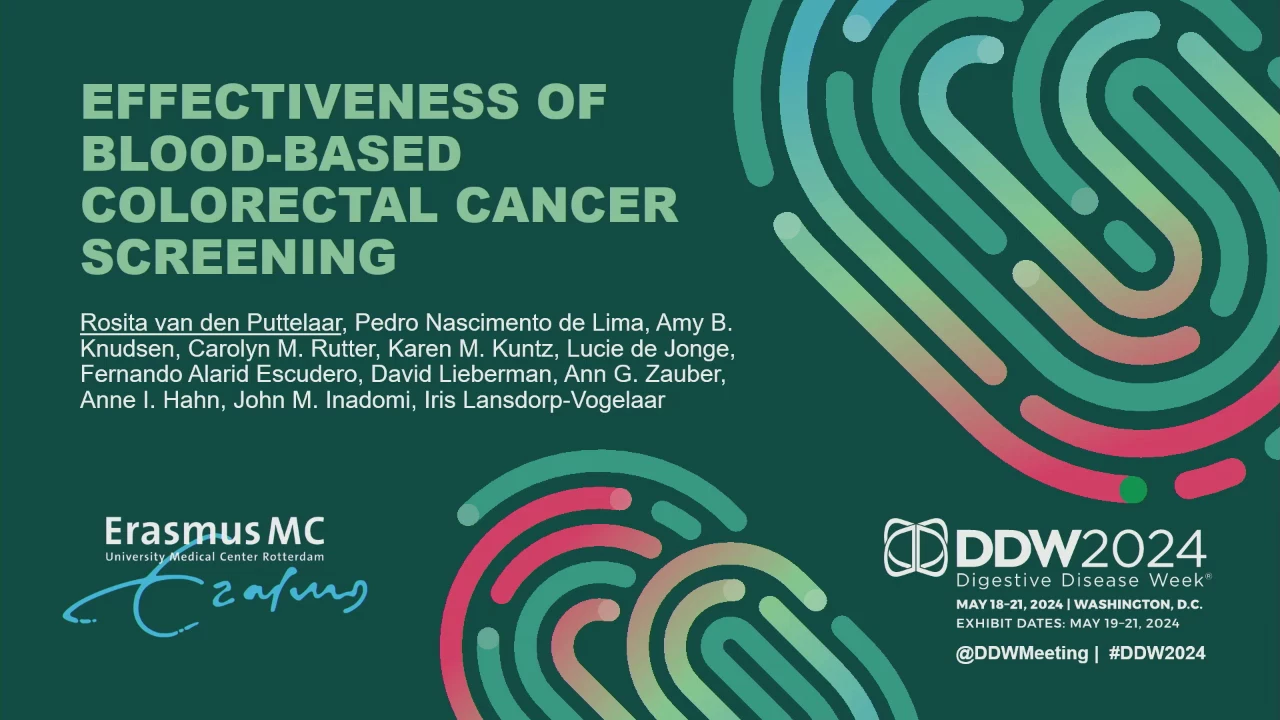 EFFECTIVENESS OF BLOOD-BASED COLORECTAL CANCER SCREENING

Rosita van den Puttelaar, Pedro Nascimento de Lima, Amy B. Knudsen, Carolyn M. Rutter, Karen M. Kuntz, Lucie de Jonge, Fernando Alarid Escudero, David Lieberman, Ann G. Zauber, Anne I. Hahn, John M. Inadomi, Iris Lansdorp-Vogelaar

Erasmus MC
University Medical Center Rotterdam
Erasmus

DDW2024
Digestive Disease Week®
MAY 18-21, 2024 | WASHINGTON, D.C.
EXHIBIT DATES: MAY 19-21, 2024
@DDWMeeting | #DDW2024